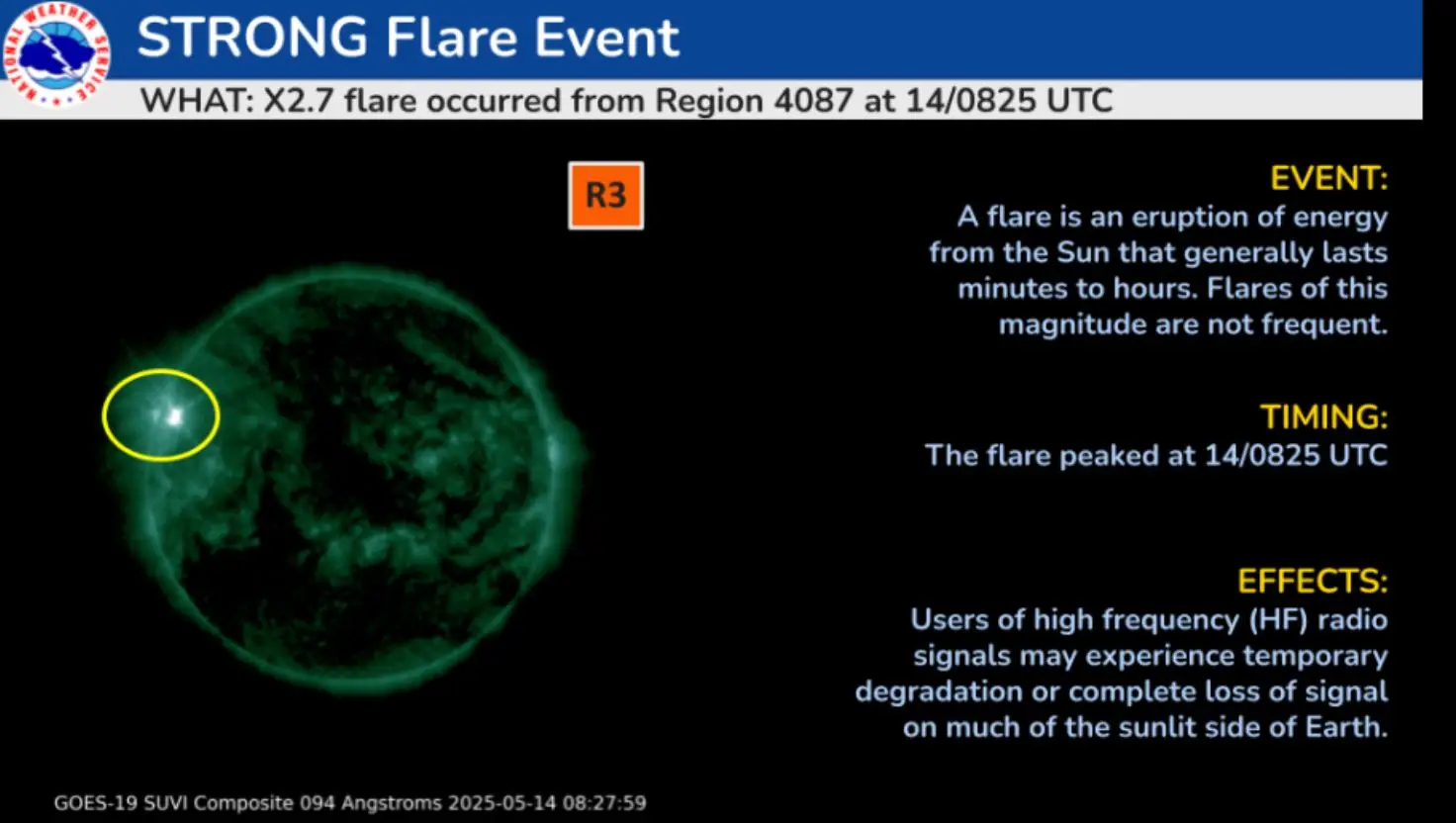 NATIONAL WEATHER SERVICE

STRONG Flare Event

WHAT: X2.7 flare occurred from Region 4087 at 14/0825 UTC

R3

EVENT:
A flare is an eruption of energy from the Sun that generally lasts minutes to hours. Flares of this magnitude are not frequent.

TIMING:
The flare peaked at 14/0825 UTC

EFFECTS:
Users of high frequency (HF) radio signals may experience temporary degradation or complete loss of signal on much of the sunlit side of Earth.

GOES-19 SUVI Composite 094 Angstroms 2025-05-14 08:27:59